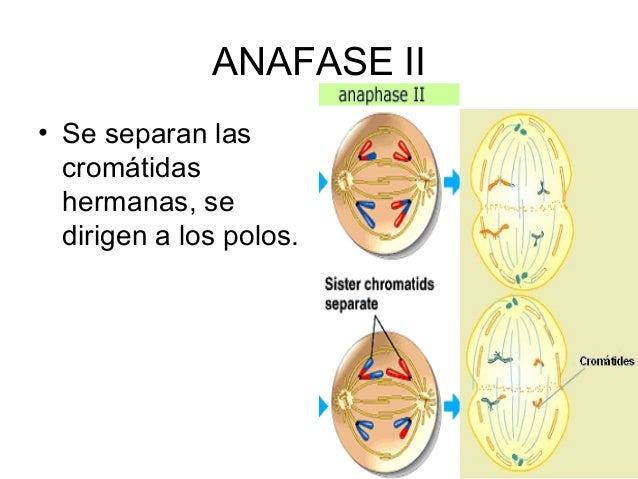 ANAFASE II

• Se separan las cromátidas hermanas, se dirigen a los polos.

anaphase II

Sister chromatids separate

Cromátides